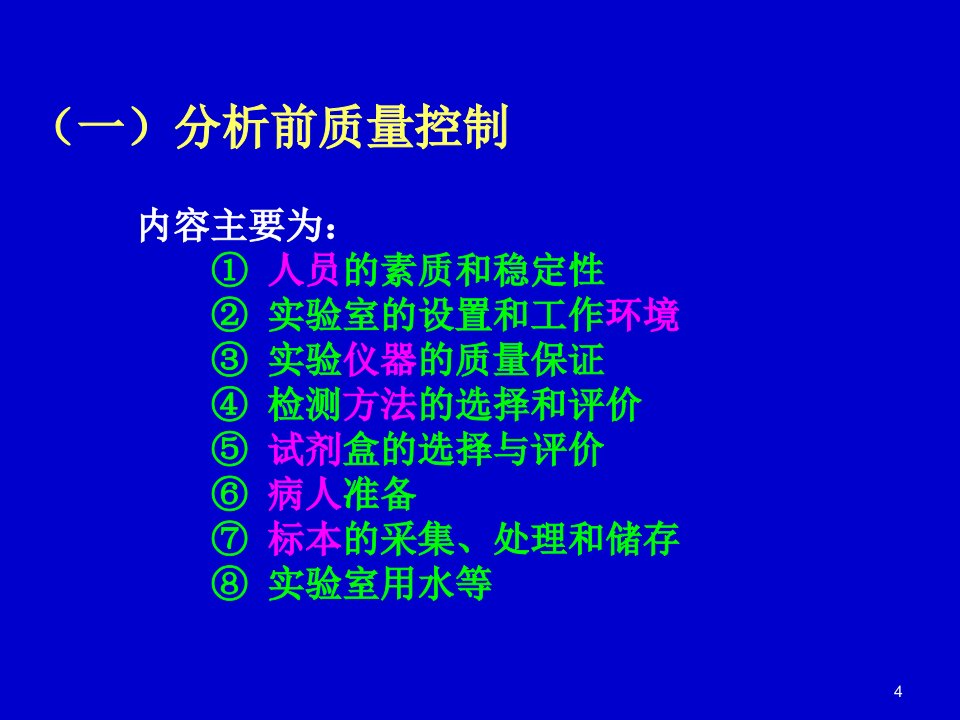 （一）分析前质量控制

内容主要为：

① 人员的素质和稳定性
② 实验室的设置和工作环境
③ 实验仪器的质量保证
④ 检测方法的选择和评价
⑤ 试剂盒的选择与评价
⑥ 病人准备
⑦ 标本的采集、处理和储存
⑧ 实验室用水等

4